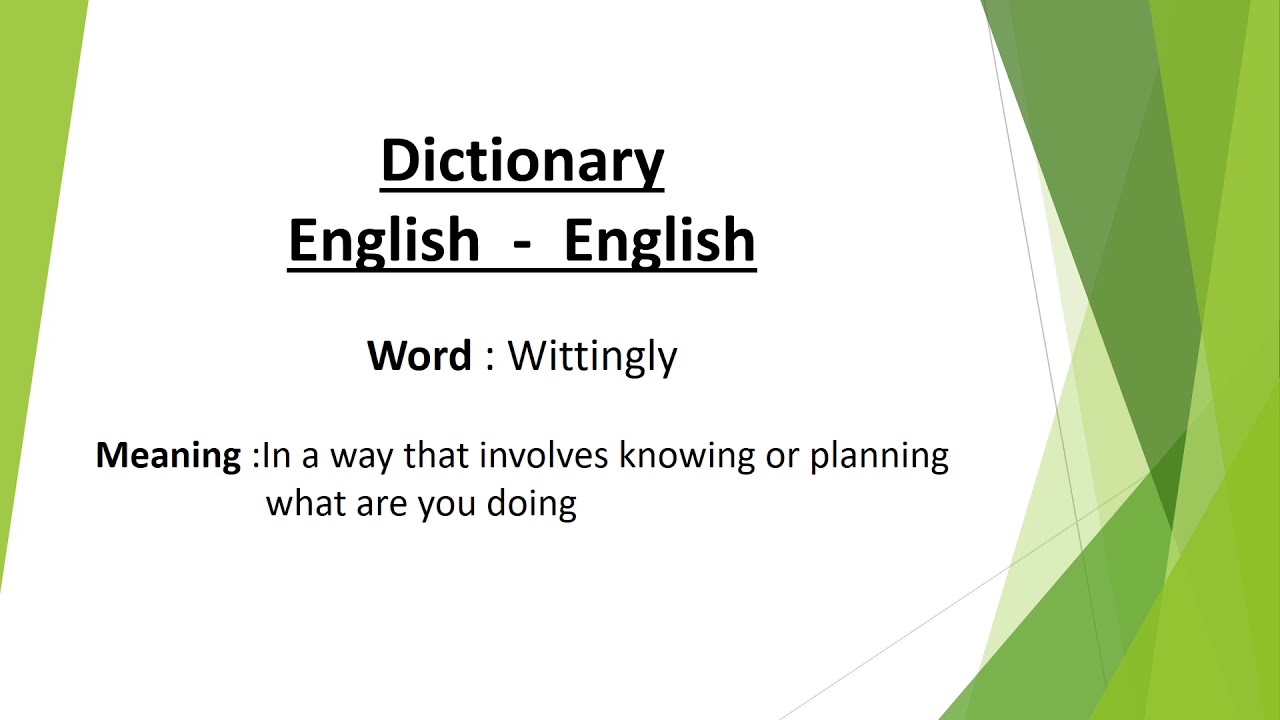 Dictionary
English - English

Word : Wittingly

Meaning :In a way that involves knowing or planning what are you doing